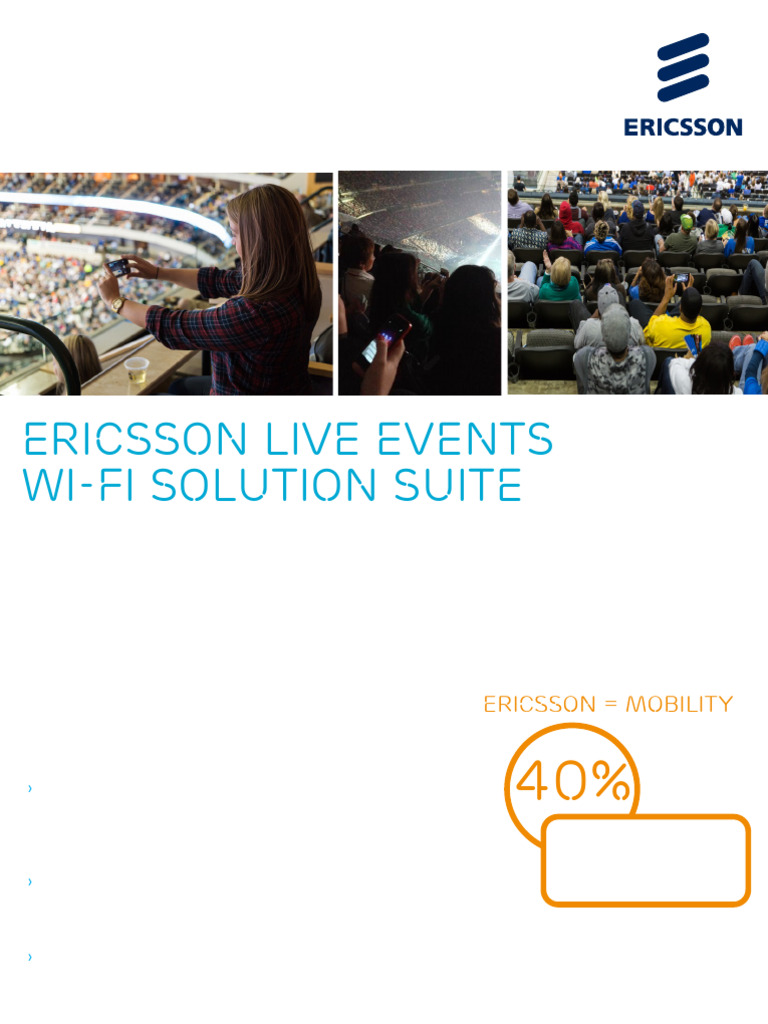 ERICSSON

ERICSSON LIVE EVENTS WI-FI SOLUTION SUITE

ERICSSON = MOBILITY

40%

›

›

›